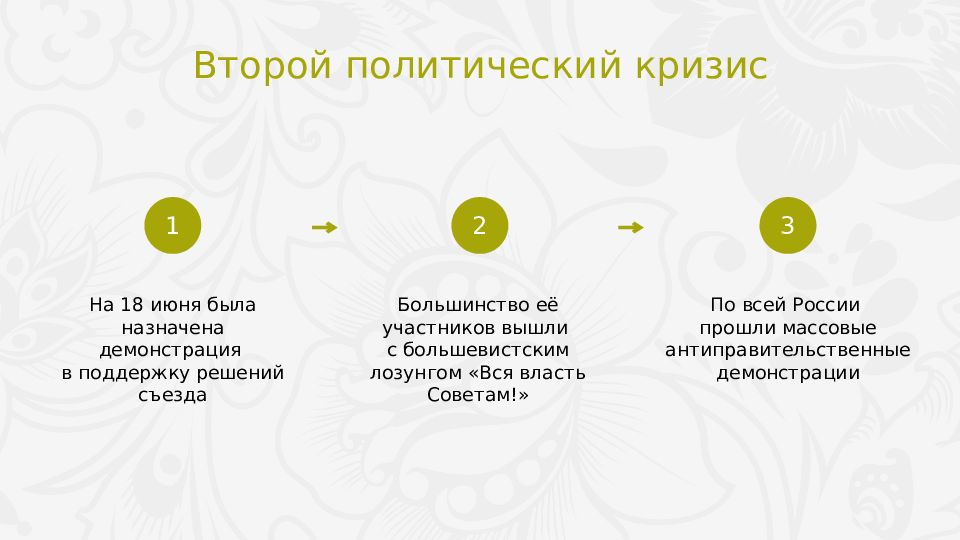 Второй политический кризис

1

На 18 июня была назначена демонстрация в поддержку решений съезда

2

Большинство её участников вышли с большевистским лозунгом «Вся власть Советам!»

3

По всей России прошли массовые антиправительственные демонстрации